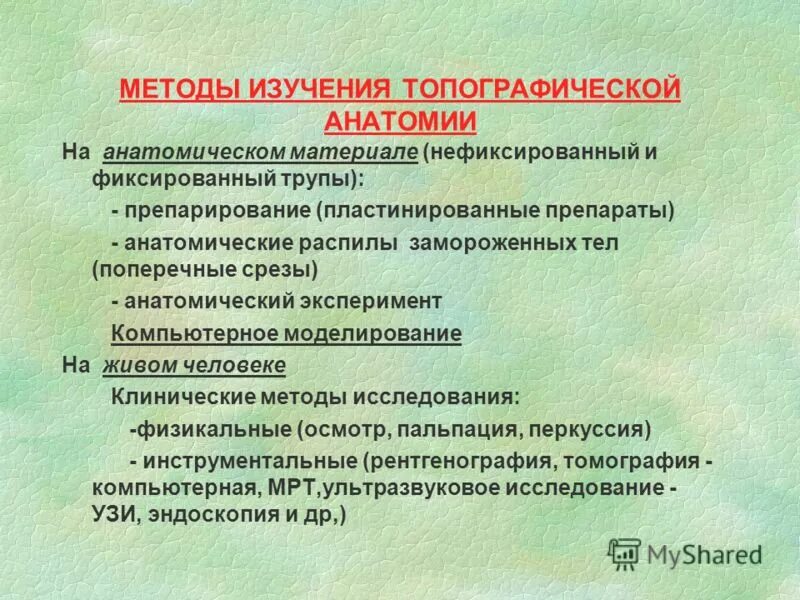 МЕТОДЫ ИЗУЧЕНИЯ ТОПОГРАФИЧЕСКОЙ АНАТОМИИ

На анатомическом материале (нефиксированный и фиксированный трупы):

- препарирование (пластинированные препараты)

- анатомические распилы замороженных тел (поперечные срезы)

- анатомический эксперимент

Компьютерное моделирование

На живом человеке

Клинические методы исследования:

-физикальные (осмотр, пальпация, перкуссия)

- инструментальные (рентгенография, томография - компьютерная, МРТ,ультразвуковое исследование - УЗИ, эндоскопия и др,)

MyShared